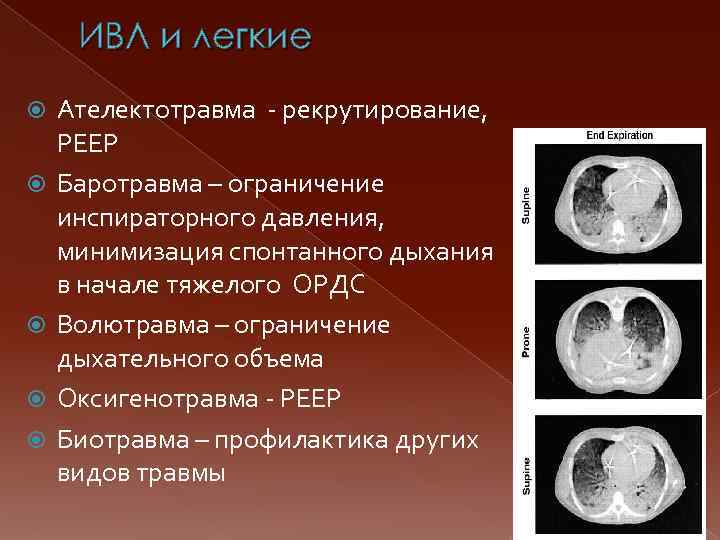 ИВЛ и легкие

Ателектотравма - рекрутирование, PEEP

Баротравма – ограничение инспираторного давления, минимизация спонтанного дыхания в начале тяжелого ОРДС

Волютравма – ограничение дыхательного объема

Оксигенотравма - PEEP

Биотравма – профилактика других видов травмы

End Expiration

Supine

Prone

Supine